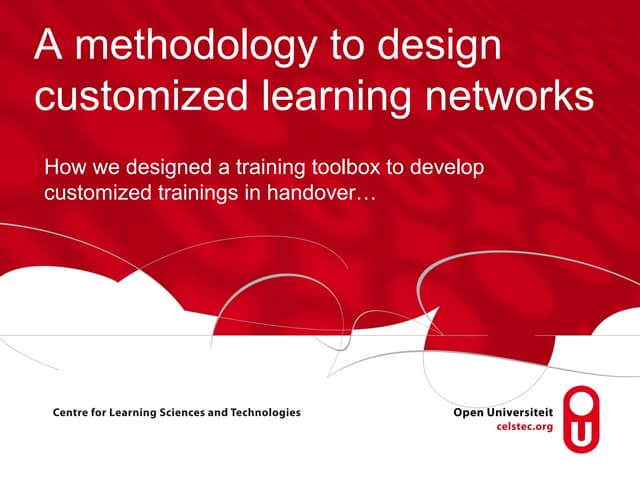 A methodology to design customized learning networks

How we designed a training toolbox to develop customized trainings in handover…

Centre for Learning Sciences and Technologies

Open Universiteit
celstec.org